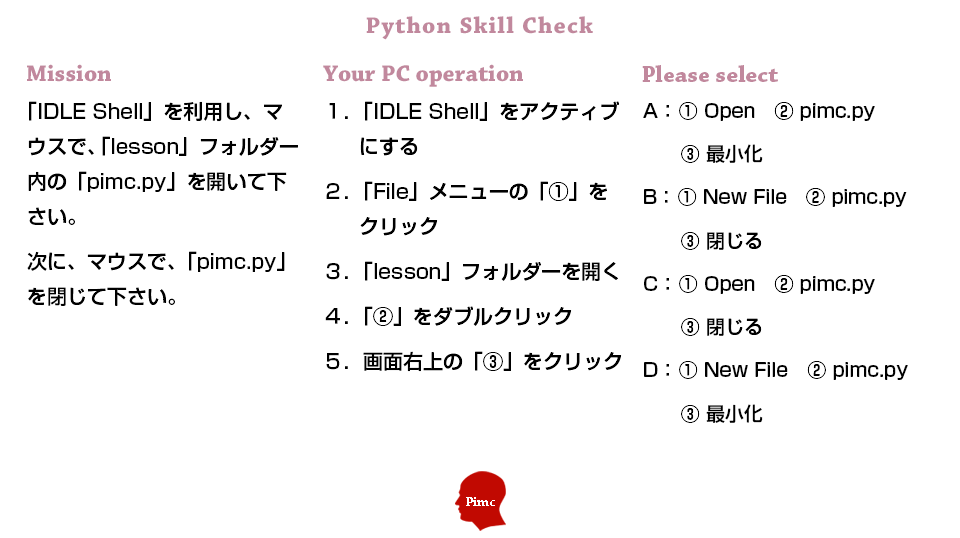 Python Skill Check

Mission

「IDLE Shell」を利用し、マウスで、「lesson」フォルダー内の「pimc.py」を開いて下さい。

次に、マウスで、「pimc.py」を閉じて下さい。

Your PC operation

1.「IDLE Shell」をアクティブにする

2.「File」メニューの「①」をクリック

3.「lesson」フォルダーを開く

4.「②」をダブルクリック

5.画面右上の「③」をクリック

Please select

A:① Open ② pimc.py
③ 最小化

B:① New File ② pimc.py
③ 閉じる

C:① Open ② pimc.py
③ 閉じる

D:① New File ② pimc.py
③ 最小化

Pimc